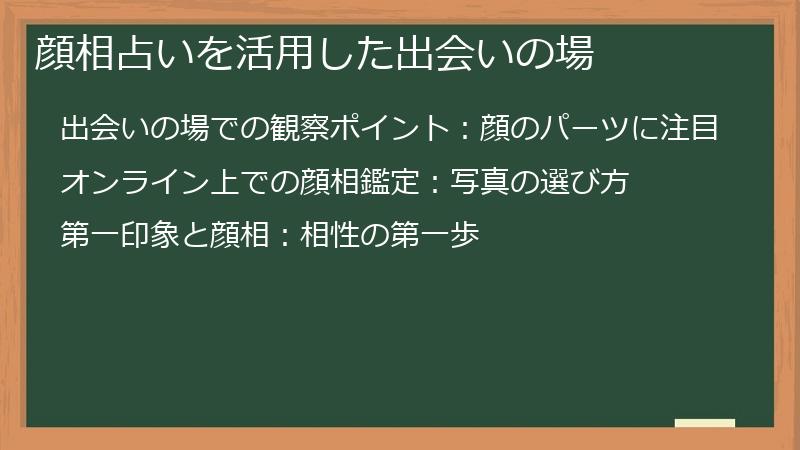 顔相占いを活用した出会いの場

出会いの場での観察ポイント：顔のパーツに注目

オンライン上での顔相鑑定：写真の選び方

第一印象と顔相：相性の第一歩